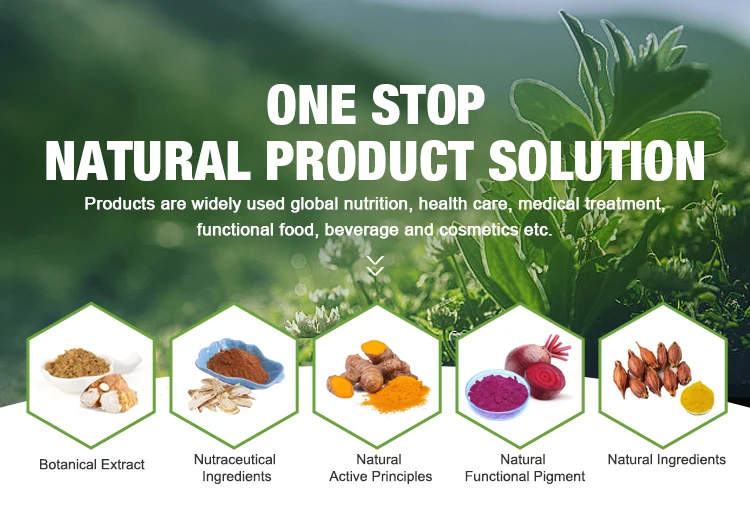 ONE STOP
NATURAL PRODUCT SOLUTION

Products are widely used global nutrition, health care, medical treatment, functional food, beverage and cosmetics etc.

Botanical Extract

Nutraceutical Ingredients

Natural Active Principles

Natural Functional Pigment

Natural Ingredients